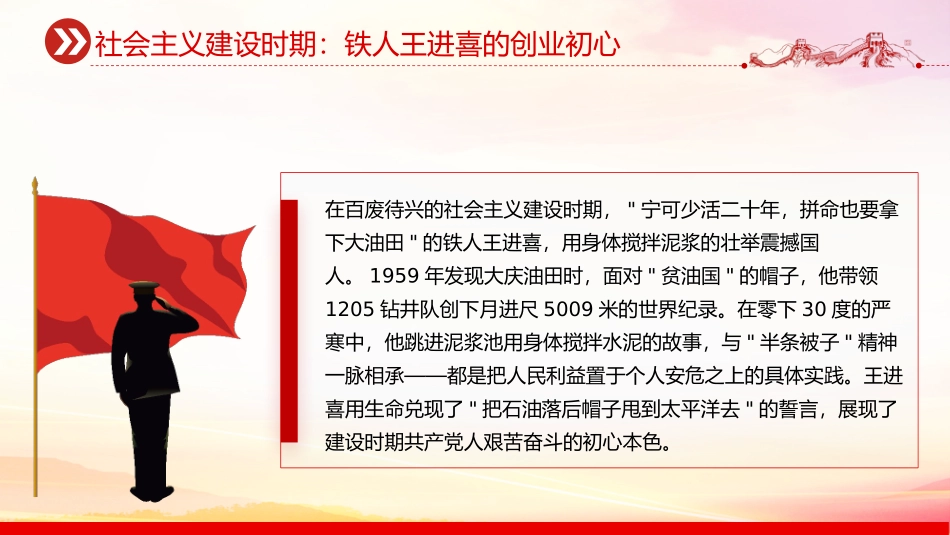 社会主义建设时期：铁人王进喜的创业初心

在百废待兴的社会主义建设时期，＂宁可少活二十年，拼命也要拿下大油田＂的铁人王进喜，用身体搅拌泥浆的壮举震撼国人。1959 年发现大庆油田时，面对＂贫油国＂的帽子，他带领 1205 钻井队创下月进尺 5009 米的世界纪录。在零下 30 度的严寒中，他跳进泥浆池用身体搅拌水泥的故事，与＂半条被子＂精神一脉相承——都是把人民利益置于个人安危之上的具体实践。王进喜用生命兑现了＂把石油落后帽子甩到太平洋去＂的誓言，展现了建设时期共产党人艰苦奋斗的初心本色。